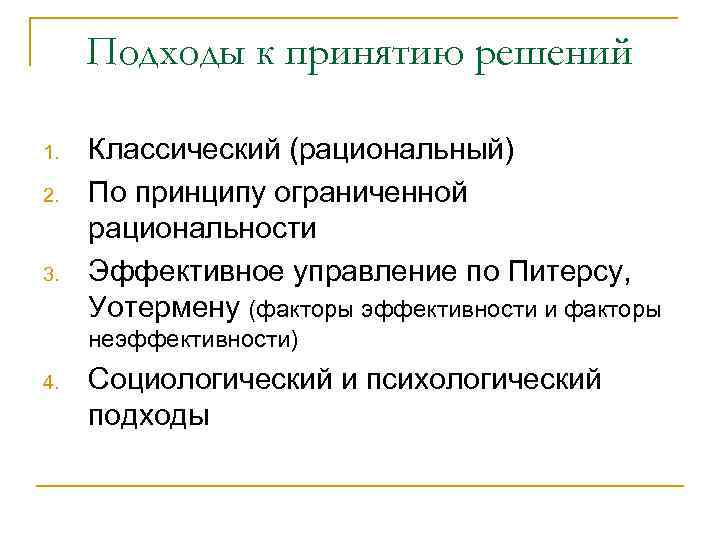 Подходы к принятию решений

1. Классический (рациональный)
2. По принципу ограниченной рациональности
3. Эффективное управление по Питерсу, Уотермену (факторы эффективности и факторы неэффективности)
4. Социологический и психологический подходы